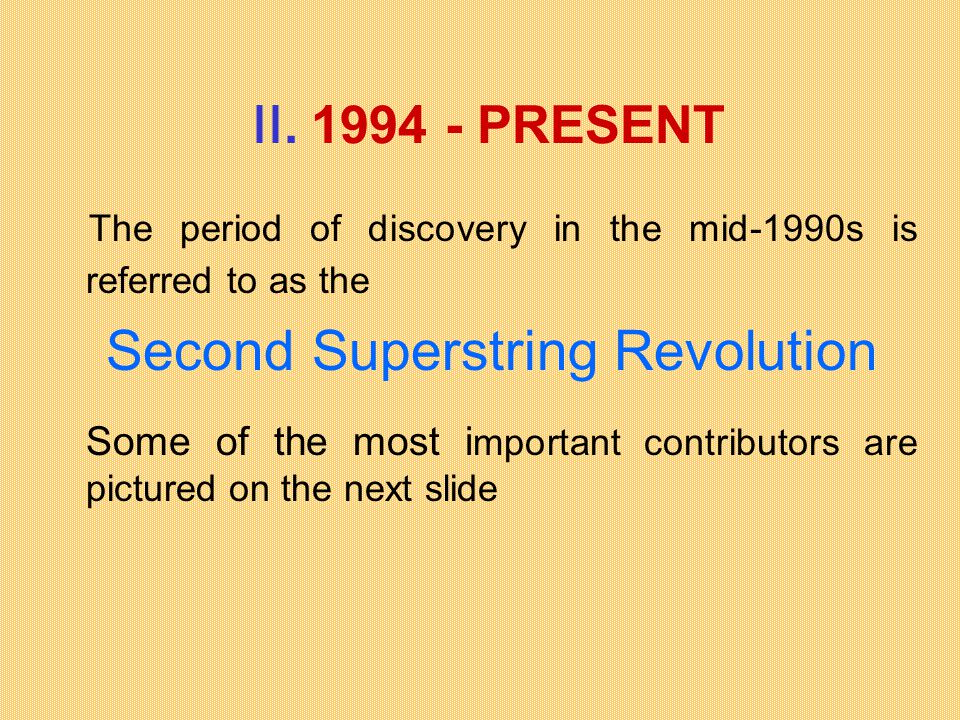 II. 1994 - PRESENT

The period of discovery in the mid-1990s is referred to as the

Second Superstring Revolution

Some of the most important contributors are pictured on the next slide